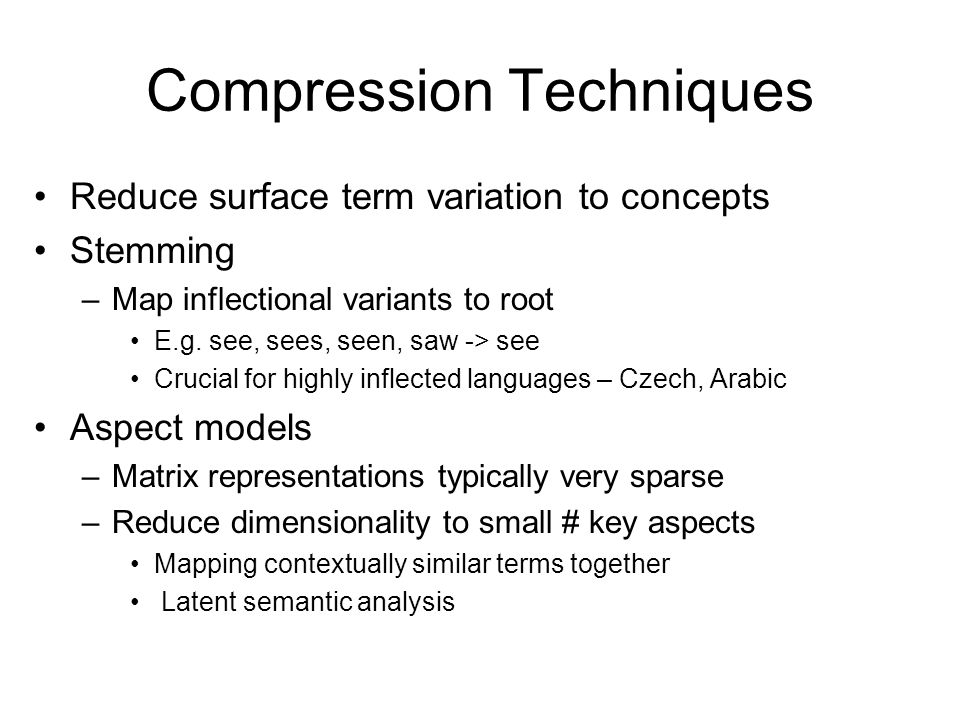 Compression Techniques

• Reduce surface term variation to concepts
• Stemming
– Map inflectional variants to root
• E.g. see, sees, seen, saw -> see
• Crucial for highly inflected languages – Czech, Arabic
• Aspect models
– Matrix representations typically very sparse
– Reduce dimensionality to small # key aspects
• Mapping contextually similar terms together
• Latent semantic analysis